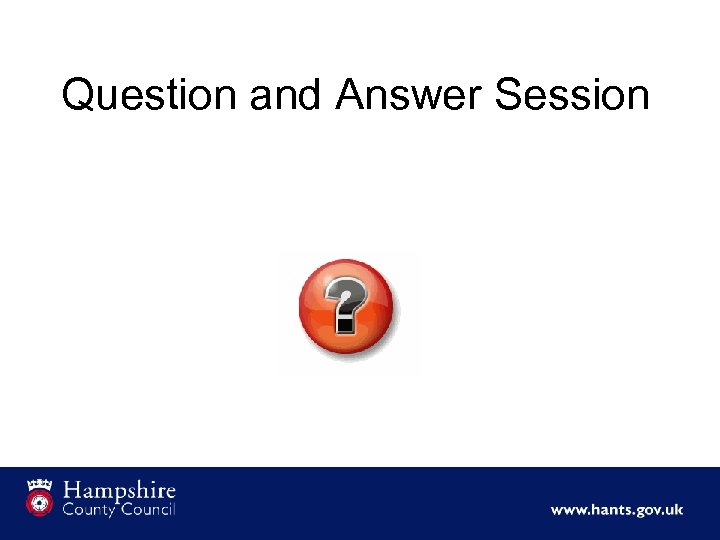 Question and Answer Session

?

Hampshire County Council

www.hants.gov.uk